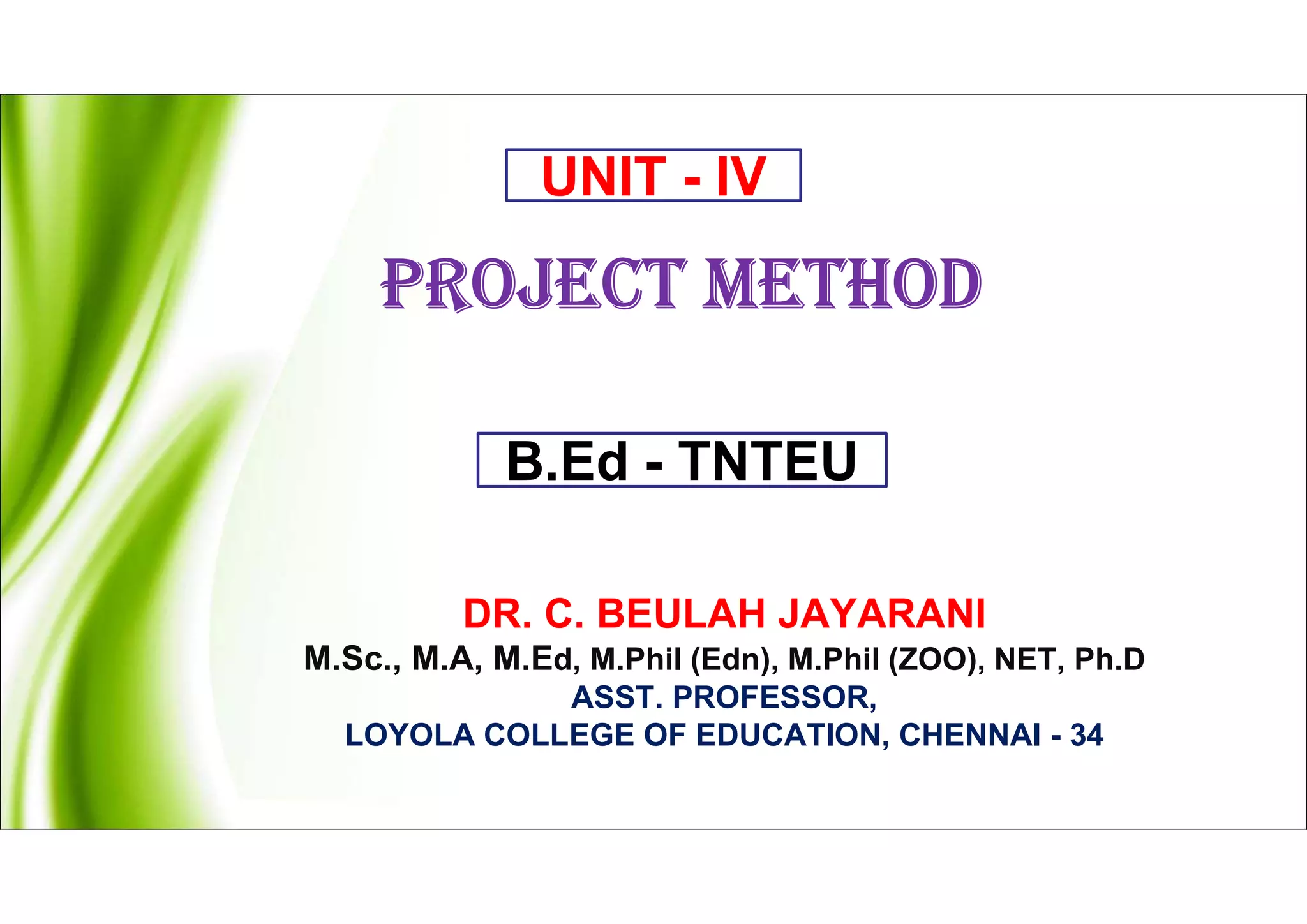 UNIT - IV

PROJECT METHOD

B.Ed - TNTEU

DR. C. BEULAH JAYARANI
M.Sc., M.A, M.Ed, M.Phil (Edn), M.Phil (ZOO), NET, Ph.D
ASST. PROFESSOR,
LOYOLA COLLEGE OF EDUCATION, CHENNAI - 34